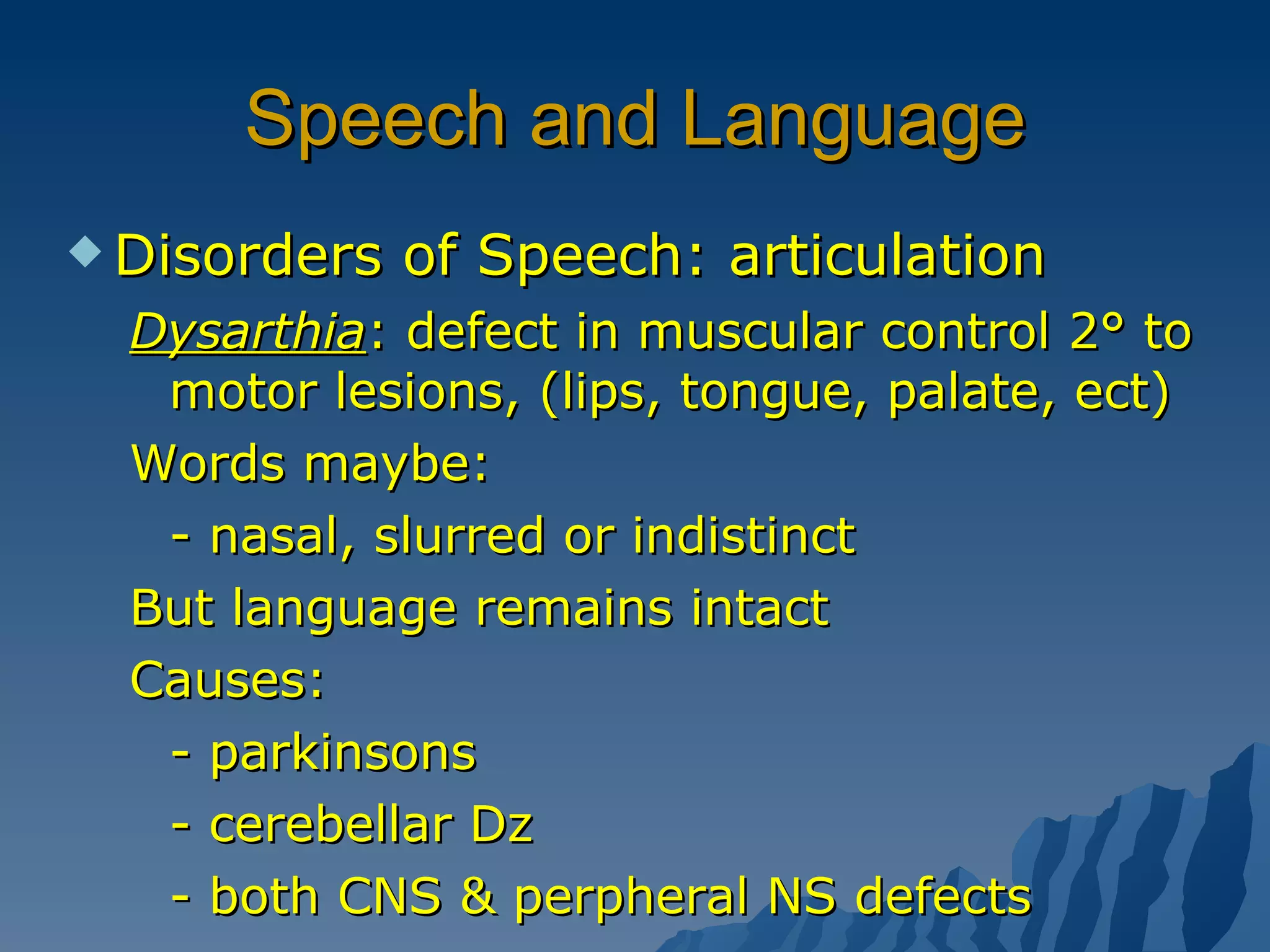 Speech and Language

Disorders of Speech: articulation

Dysarthia: defect in muscular control 2° to motor lesions, (lips, tongue, palate, ect)

Words maybe:

- nasal, slurred or indistinct

But language remains intact

Causes:

- parkinsons

- cerebellar Dz

- both CNS & perpheral NS defects